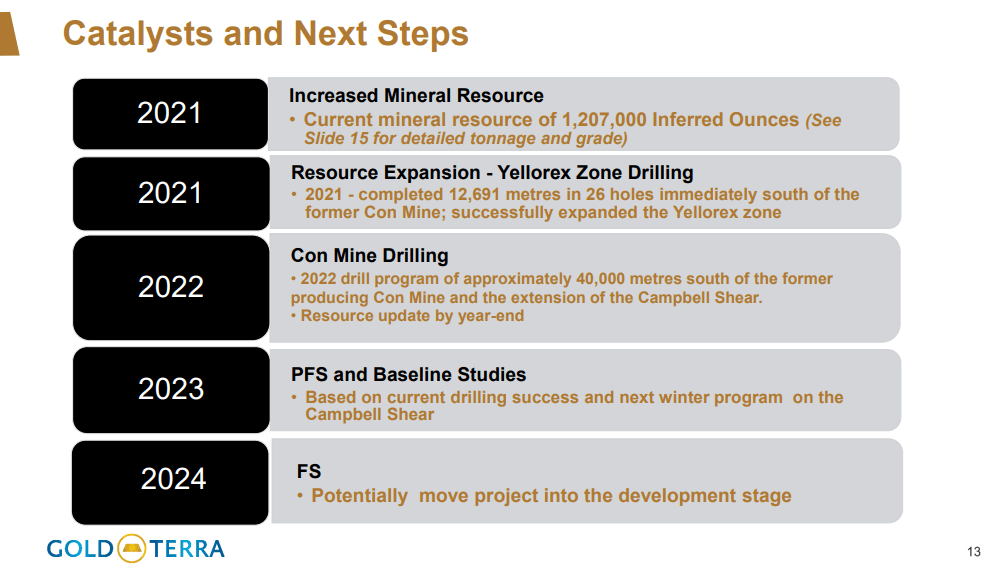 Catalysts and Next Steps

2021

Increased Mineral Resource
• Current mineral resource of 1,207,000 Inferred Ounces (See Slide 15 for detailed tonnage and grade)

2021

Resource Expansion - Yellorex Zone Drilling
• 2021 - completed 12,691 metres in 26 holes immediately south of the former Con Mine; successfully expanded the Yellorex zone

2022

Con Mine Drilling
• 2022 drill program of approximately 40,000 metres south of the former producing Con Mine and the extension of the Campbell Shear.
• Resource update by year-end

2023

PFS and Baseline Studies
• Based on current drilling success and next winter program on the Campbell Shear

2024

FS
• Potentially move project into the development stage

GOLD TERRA

13